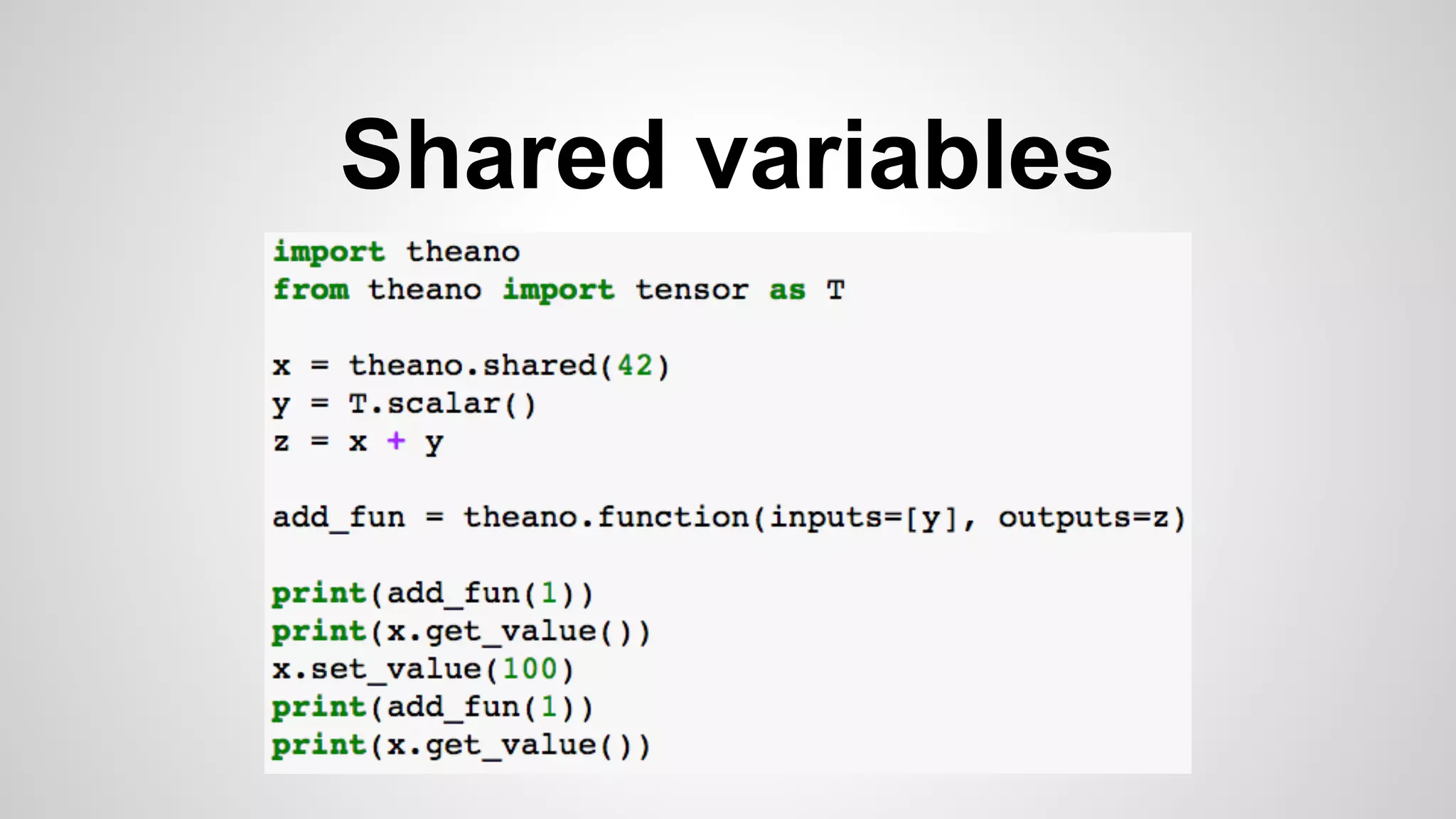 Shared variables

import theano
from theano import tensor as T

x = theano.shared(42)
y = T.scalar()
z = x + y

add_fun = theano.function(inputs=[y], outputs=z)

print(add_fun(1))
print(x.get_value())
x.set_value(100)
print(add_fun(1))
print(x.get_value())